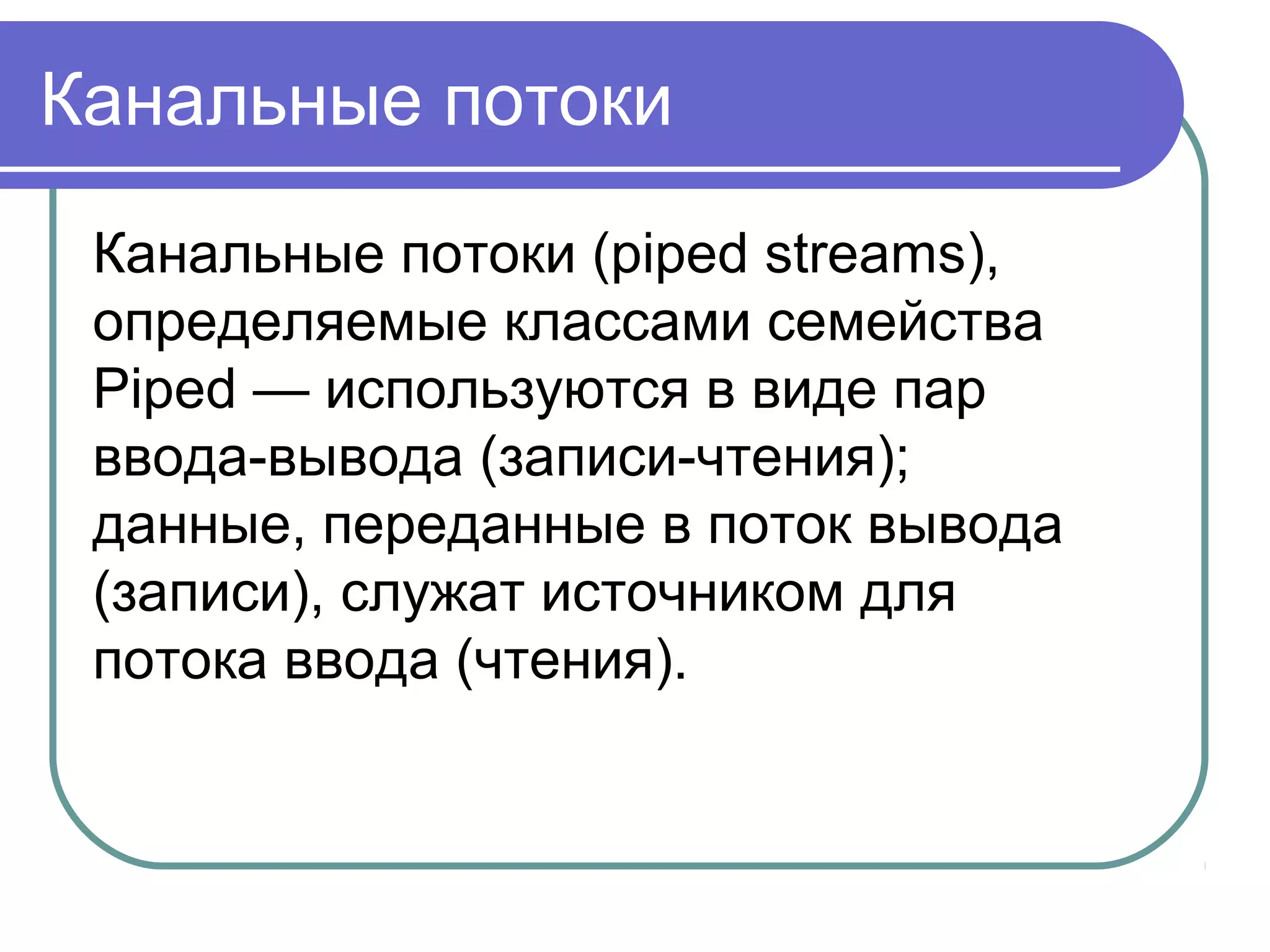 Канальные потоки

Канальные потоки (piped streams), определяемые классами семейства Piped — используются в виде пар ввода-вывода (записи-чтения); данные, переданные в поток вывода (записи), служат источником для потока ввода (чтения).